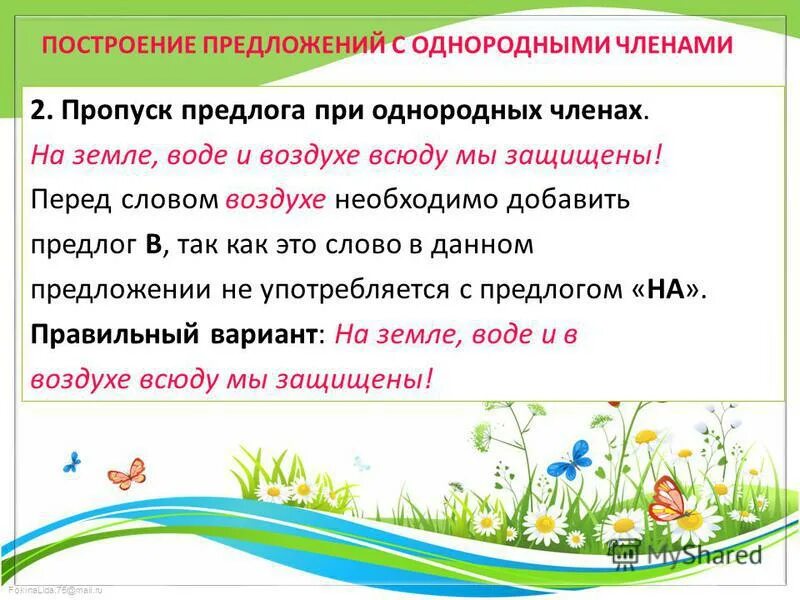 ПОСТРОЕНИЕ ПРЕДЛОЖЕНИЙ С ОДНОРОДНЫМИ ЧЛЕНАМИ

2. Пропуск предлога при однородных членах.
На земле, воде и воздухе всюду мы защищены!
Перед словом воздухе необходимо добавить предлог В, так как это слово в данном предложении не употребляется с предлогом «НА».
Правильный вариант: На земле, воде и в воздухе всюду мы защищены!

MyShared

FokinaLida.75@mail.ru